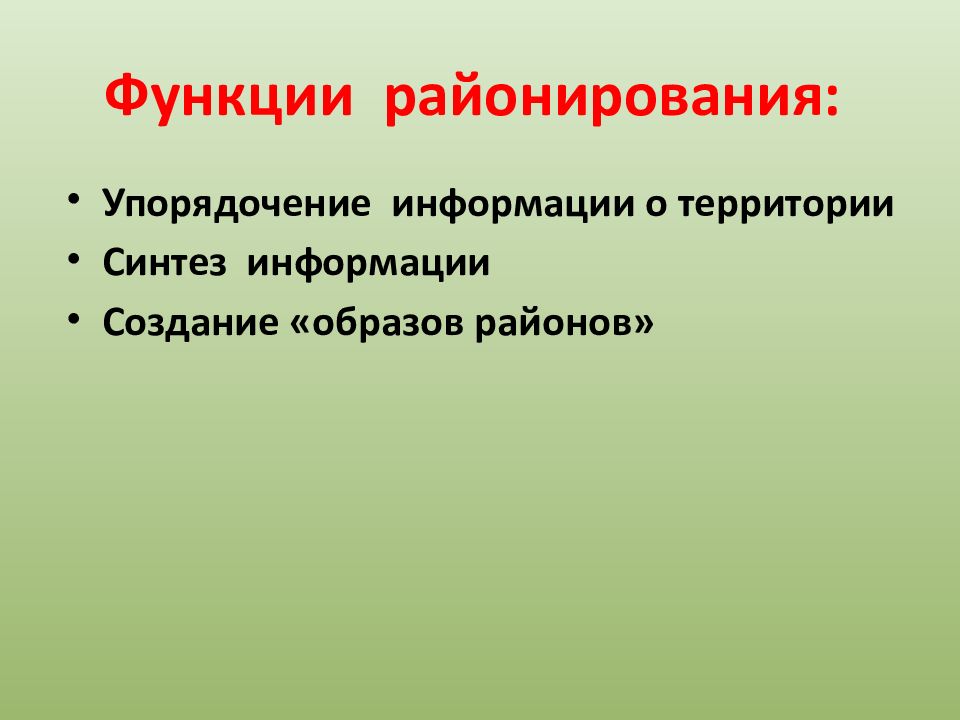 Функции районирования:

• Упорядочение информации о территории
• Синтез информации
• Создание «образов районов»